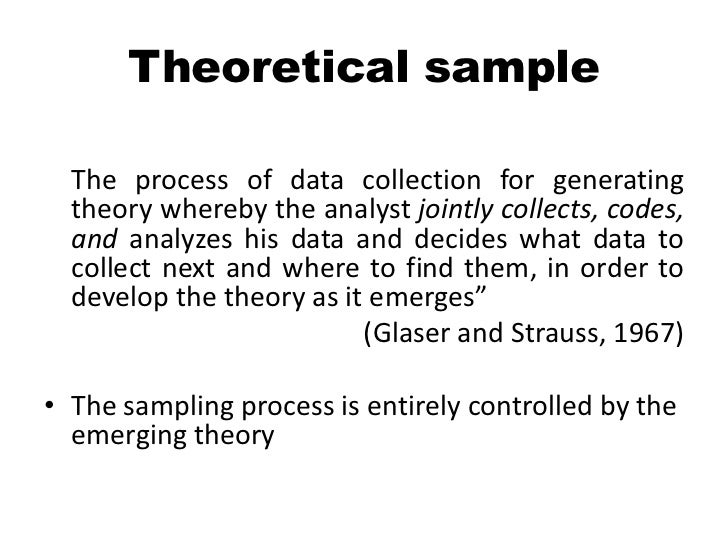 Theoretical sample

The process of data collection for generating theory whereby the analyst jointly collects, codes, and analyzes his data and decides what data to collect next and where to find them, in order to develop the theory as it emerges”

(Glaser and Strauss, 1967)

• The sampling process is entirely controlled by the emerging theory